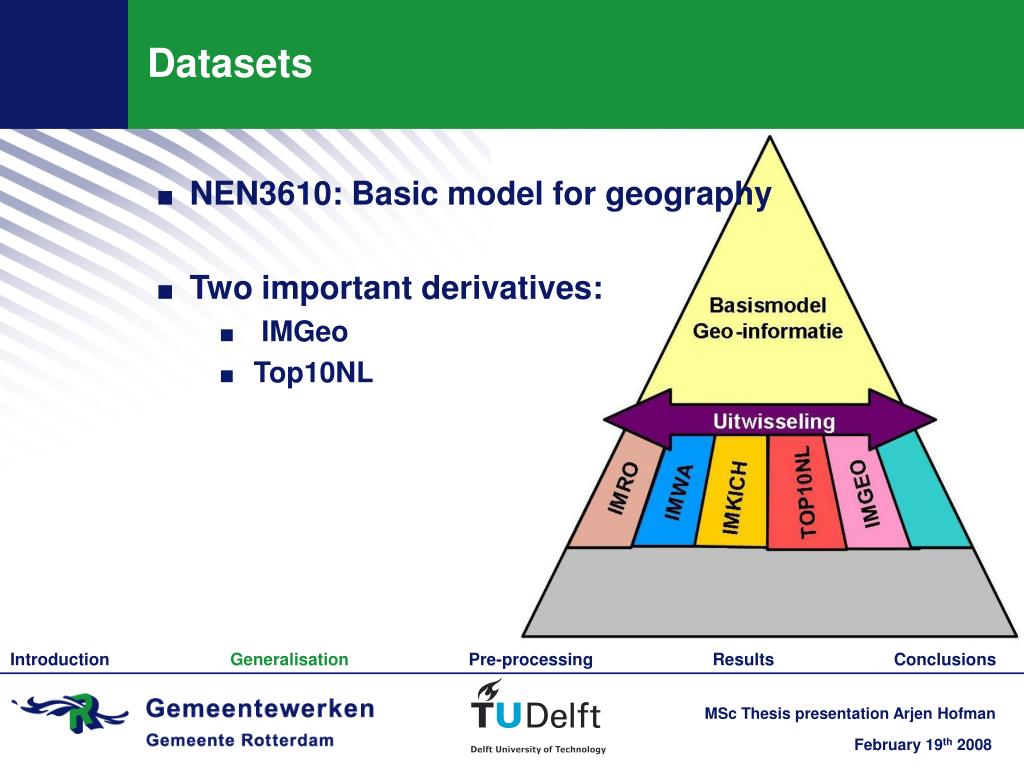 Datasets

■ NEN3610: Basic model for geography

■ Two important derivatives:

■ IMGeo

■ Top10NL

Basismodel Geo-informatie

Uitwisseling

IMRO

IMWA

IMKICH

TOP10NL

IMGEO

Introduction Generalisation Pre-processing Results Conclusions

Gemeentewerken
Gemeente Rotterdam

TUDelft
Delft University of Technology

MSc Thesis presentation Arjen Hofman

February 19$^{th}$ 2008